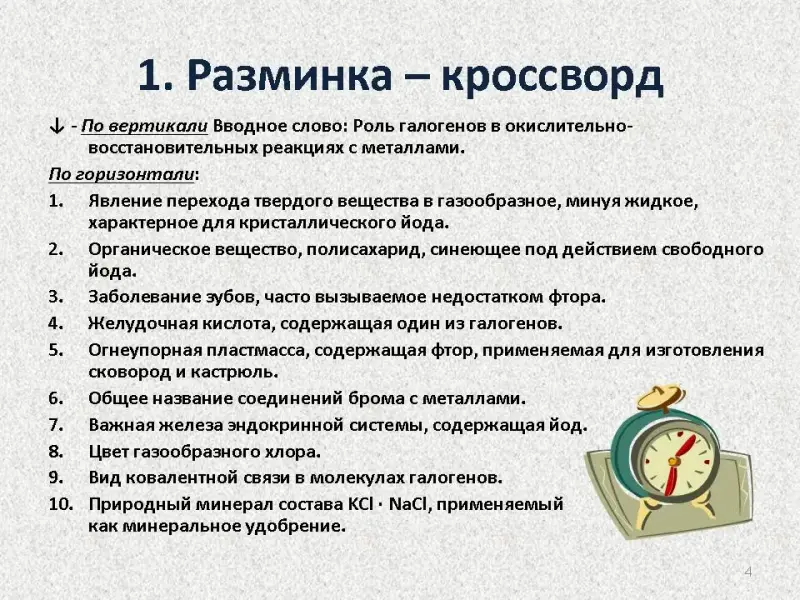 1. Разминка – кроссворд

↓ - По вертикали Вводное слово: Роль галогенов в окислительно-восстановительных реакциях с металлами.

По горизонтали:

1. Явление перехода твердого вещества в газообразное, минуя жидкое, характерное для кристаллического йода.
2. Органическое вещество, полисахарид, синеющее под действием свободного йода.
3. Заболевание зубов, часто вызываемое недостатком фтора.
4. Желудочная кислота, содержащая один из галогенов.
5. Огнеупорная пластмасса, содержащая фтор, применяемая для изготовления сковород и кастрюль.
6. Общее название соединений брома с металлами.
7. Важная железа эндокринной системы, содержащая йод.
8. Цвет газообразного хлора.
9. Вид ковалентной связи в молекулах галогенов.
10. Природный минерал состава $KCl \cdot NaCl$, применяемый как минеральное удобрение.

4